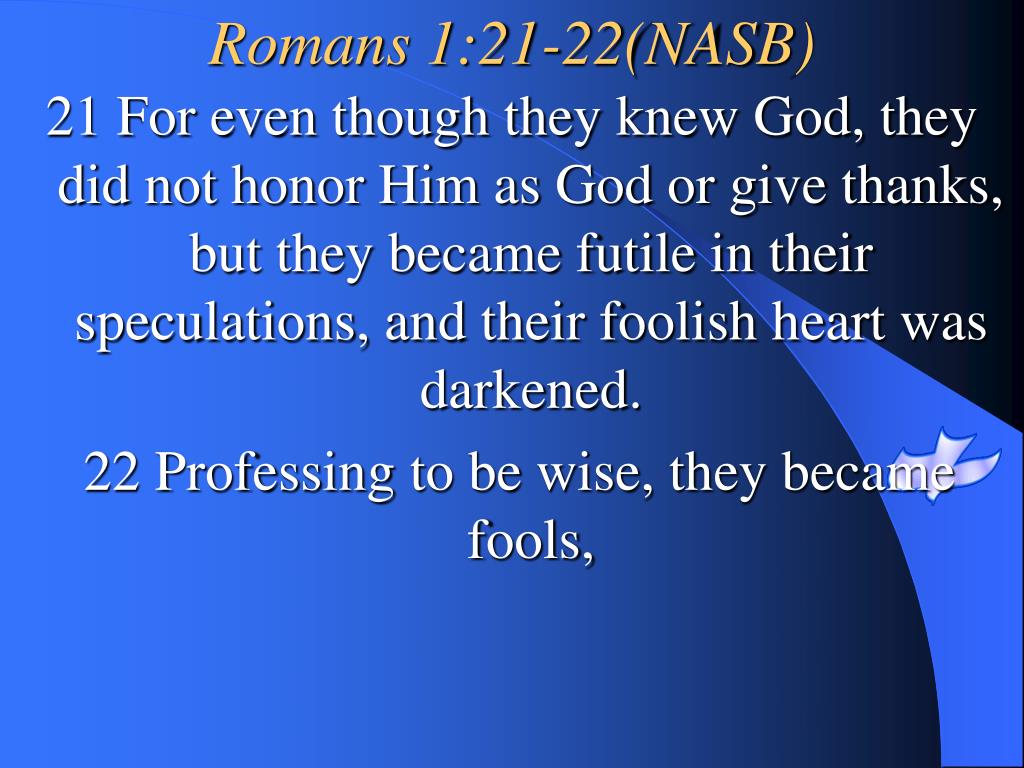 Romans 1:21-22(NASB)

21 For even though they knew God, they did not honor Him as God or give thanks, but they became futile in their speculations, and their foolish heart was darkened.

22 Professing to be wise, they became fools,